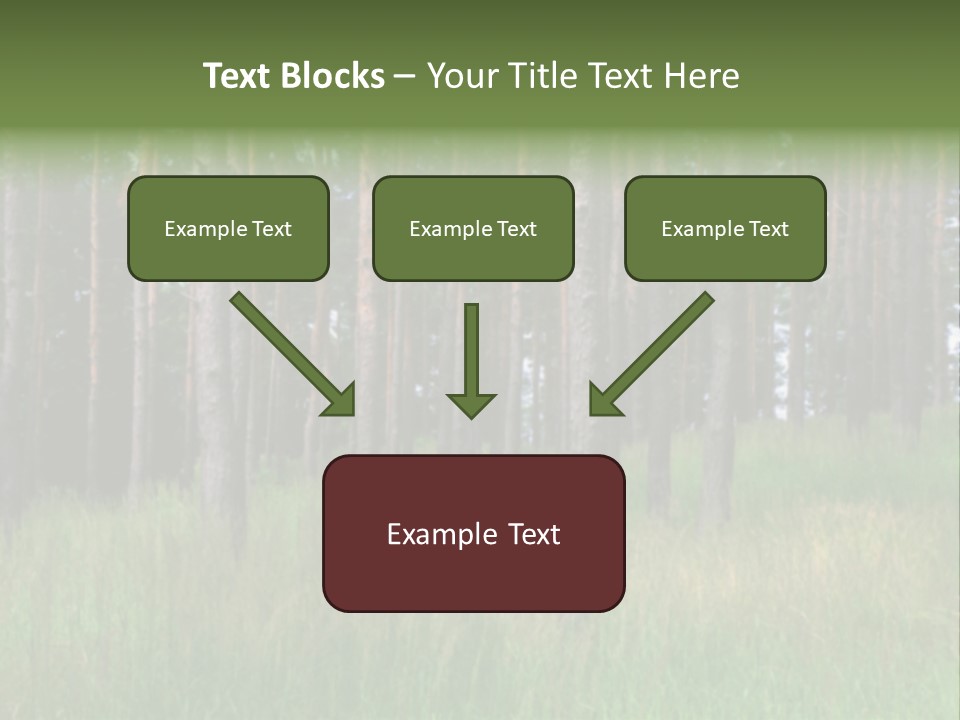 Text Blocks – Your Title Text Here

Example Text

Example Text

Example Text

Example Text